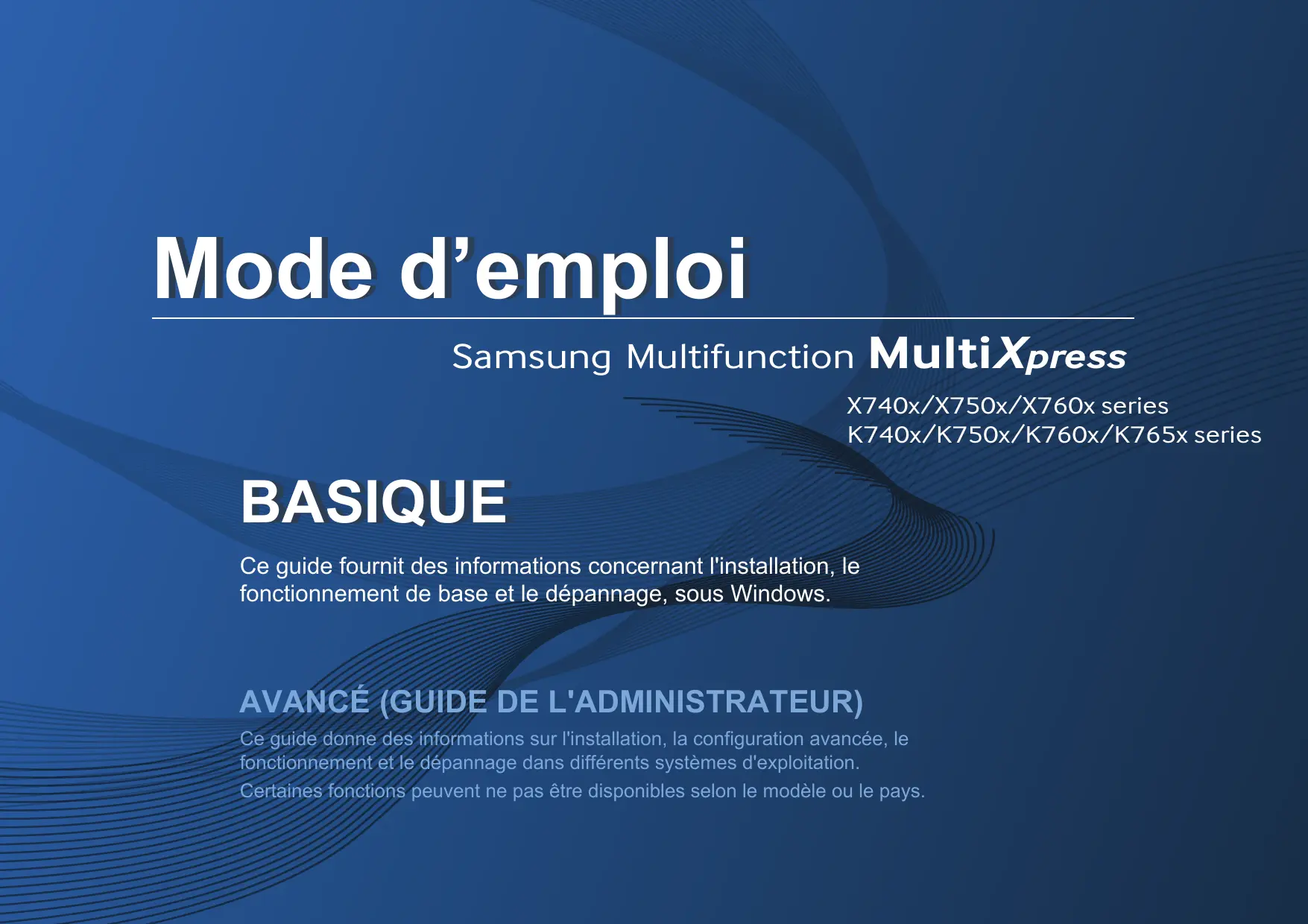 Mode d’emploi

Samsung Multifunction MultiXpress

X740x/X750x/X760x series
K740x/K750x/K760x/K765x series

BASIQUE

Ce guide fournit des informations concernant l'installation, le fonctionnement de base et le dépannage, sous Windows.

AVANCÉ (GUIDE DE L'ADMINISTRATEUR)

Ce guide donne des informations sur l'installation, la configuration avancée, le fonctionnement et le dépannage dans différents systèmes d'exploitation.

Certaines fonctions peuvent ne pas être disponibles selon le modèle ou le pays.